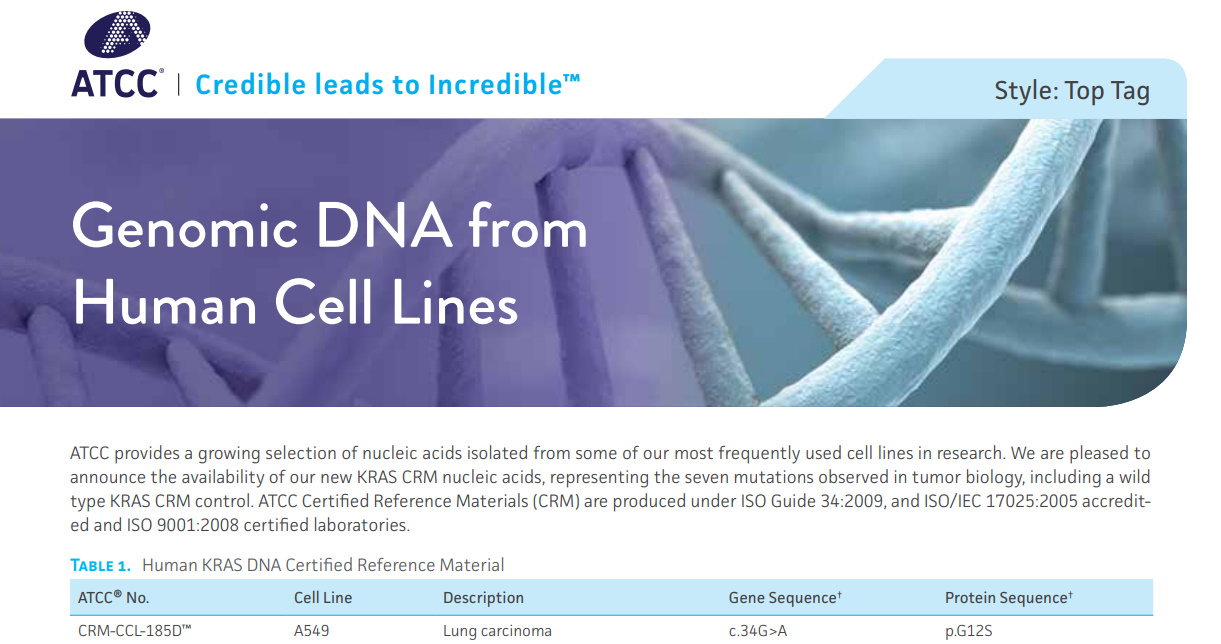 ATCC® | Credible leads to Incredible™

Style: Top Tag

Genomic DNA from Human Cell Lines

ATCC provides a growing selection of nucleic acids isolated from some of our most frequently used cell lines in research. We are pleased to announce the availability of our new KRAS CRM nucleic acids, representing the seven mutations observed in tumor biology, including a wild type KRAS CRM control. ATCC Certified Reference Materials (CRM) are produced under ISO Guide 34:2009, and ISO/IEC 17025:2005 accredited and ISO 9001:2008 certified laboratories.

TABLE 1. Human KRAS DNA Certified Reference Material

| ATCC® No. | Cell Line | Description | Gene Sequence† | Protein Sequence† |
|---|---|---|---|---|
| CRM-CCL-185D™ | A549 | Lung carcinoma | c.34G>A | p.G12S |